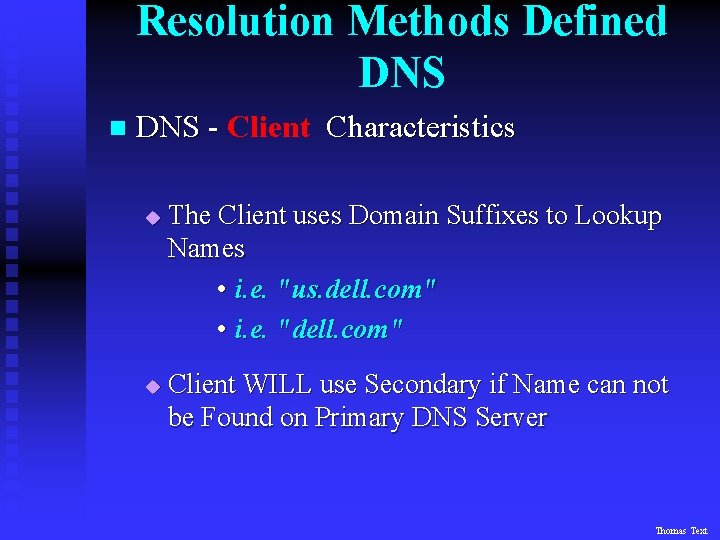 Resolution Methods Defined DNS

DNS - Client Characteristics

The Client uses Domain Suffixes to Lookup Names

• i.e. "us.dell.com"

• i.e. "dell.com"

Client WILL use Secondary if Name can not be Found on Primary DNS Server

Thomas Text